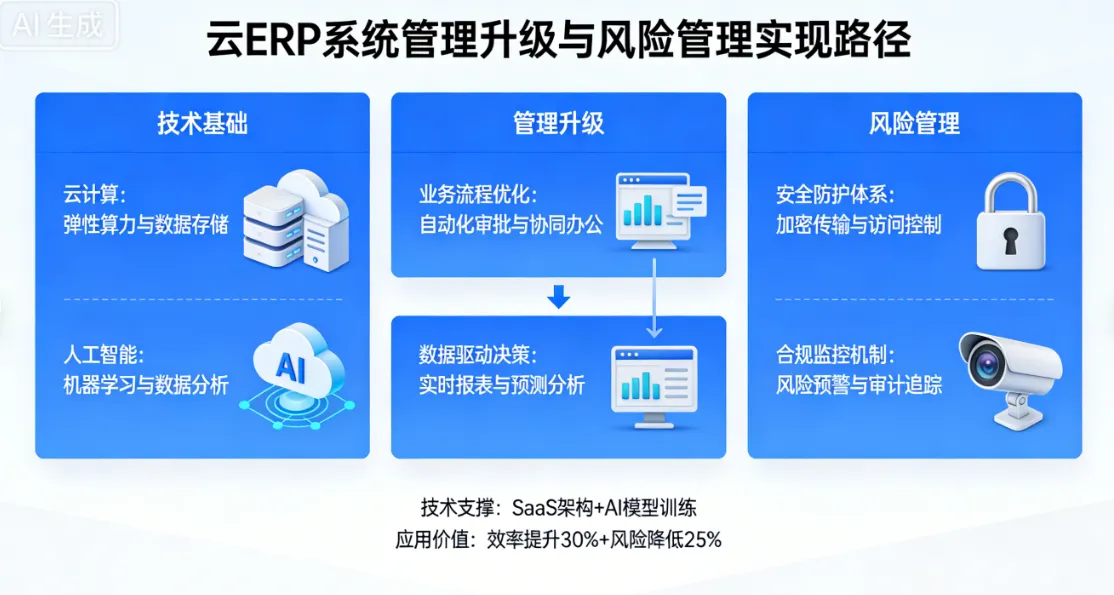 AI生成

云ERP系统管理升级与风险管理实现路径

技术基础

云计算:
弹性算力与数据存储

人工智能:
机器学习与数据分析

AI

管理升级

业务流程优化:
自动化审批与协同办公

数据驱动决策:
实时报表与预测分析

风险管理

安全防护体系:
加密传输与访问控制

合规监控机制:
风险预警与审计追踪

技术支撑:SaaS架构+AI模型训练
应用价值:效率提升30%+风险降低25%